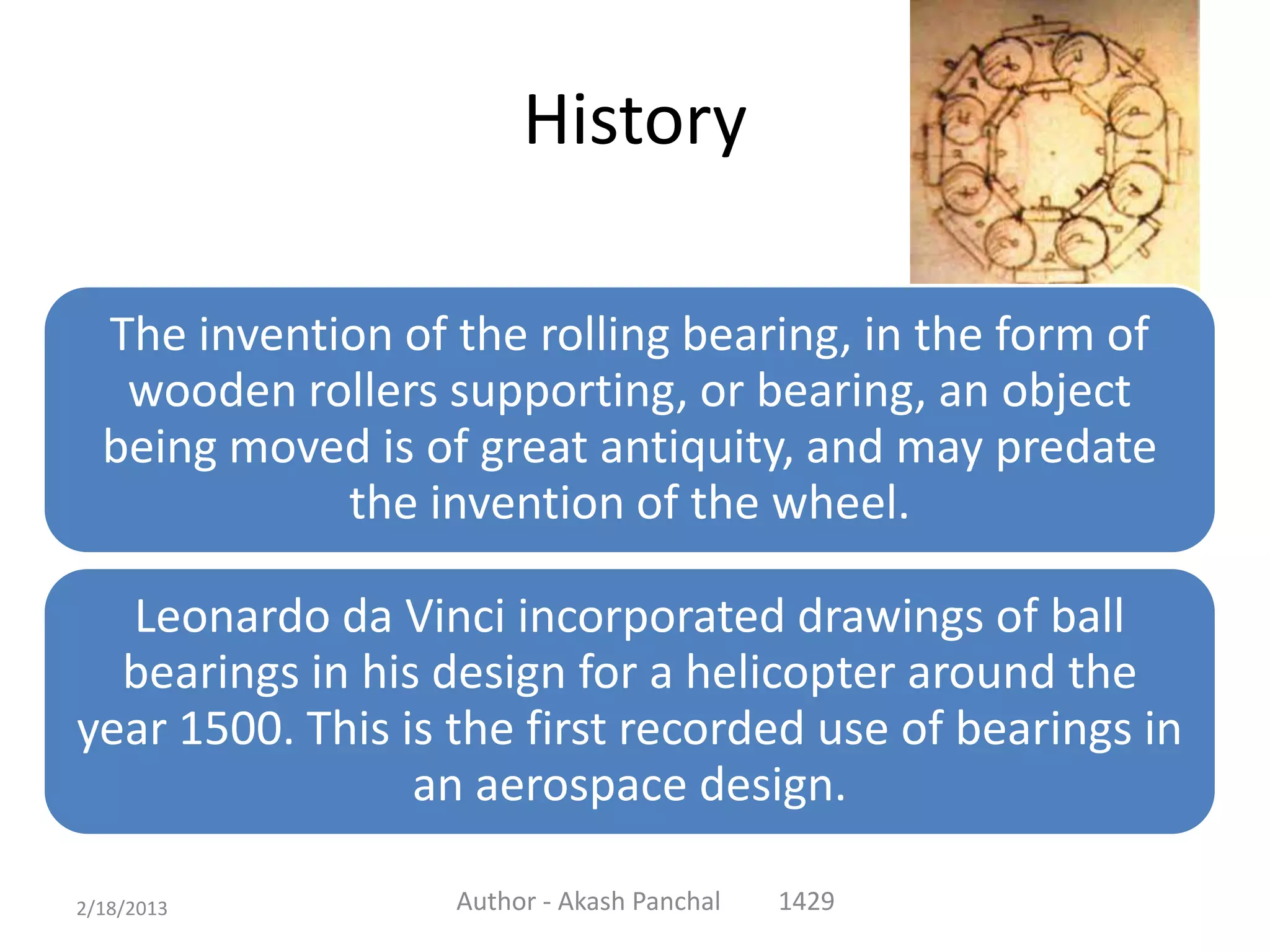 History

The invention of the rolling bearing, in the form of wooden rollers supporting, or bearing, an object being moved is of great antiquity, and may predate the invention of the wheel.

Leonardo da Vinci incorporated drawings of ball bearings in his design for a helicopter around the year 1500. This is the first recorded use of bearings in an aerospace design.

2/18/2013

Author - Akash Panchal 1429